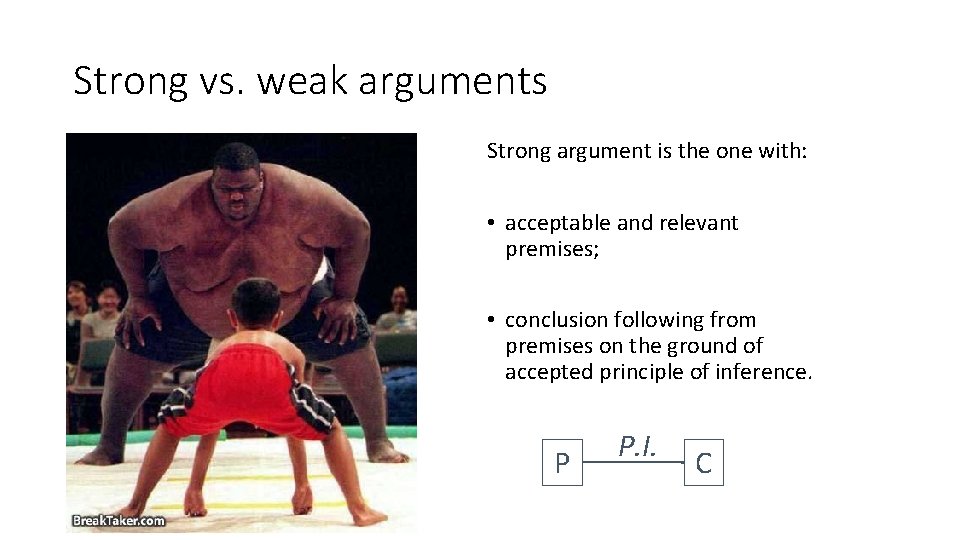 Strong vs. weak arguments

BreakTaker.com

Strong argument is the one with:

• acceptable and relevant premises;

• conclusion following from premises on the ground of accepted principle of inference.

P
P.I.
C